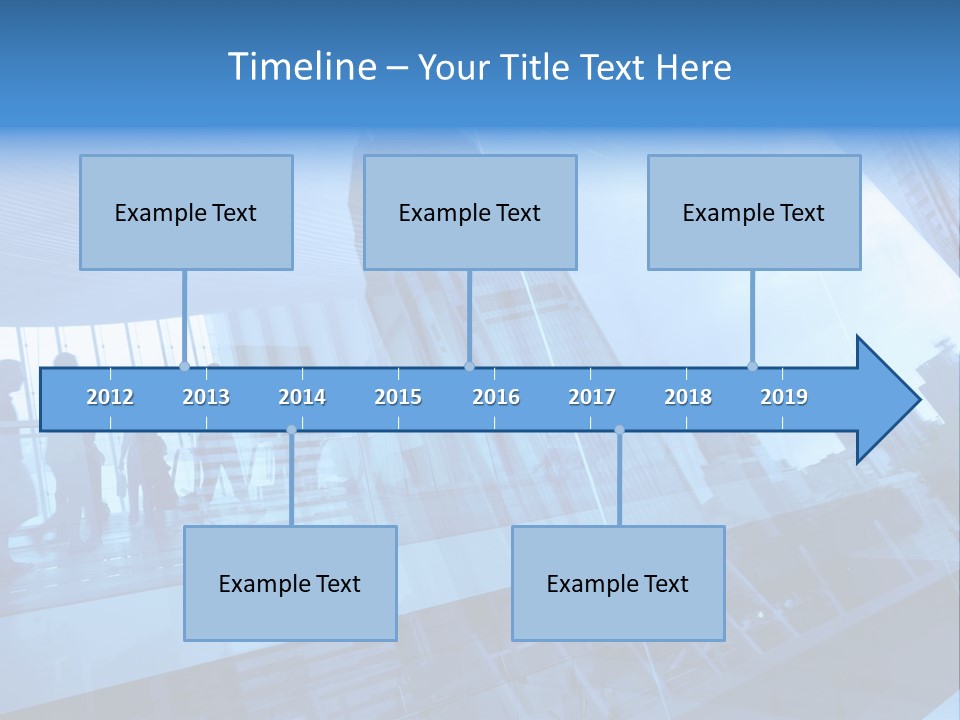 Timeline – Your Title Text Here

Example Text

Example Text

Example Text

2012 2013 2014 2015 2016 2017 2018 2019

Example Text

Example Text